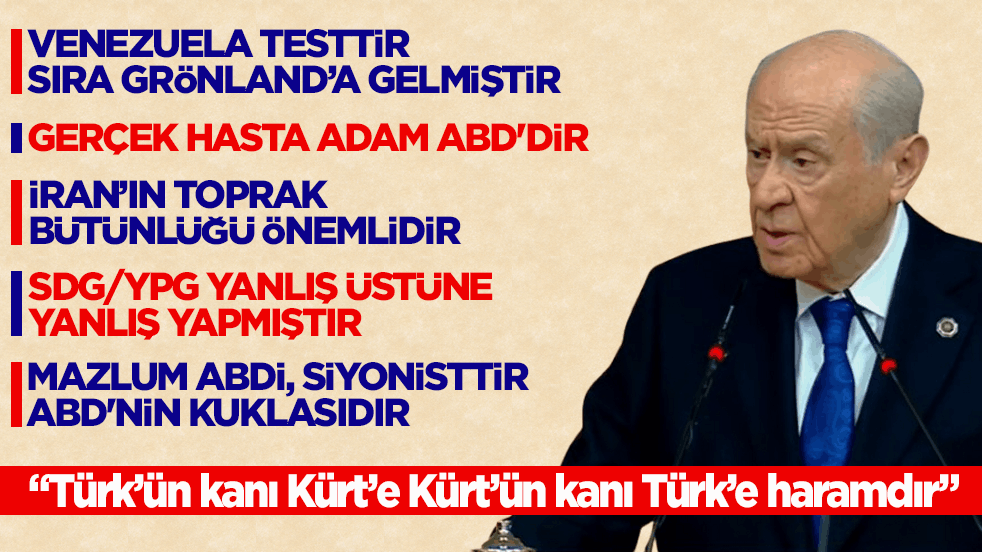 VENEZUELA TESTTİR
SIRA GRÖNLAND'A GELMİŞTİR

GERÇEK HASTA ADAM ABD'DİR

İRAN'IN TOPRAK
BÜTÜNLÜĞÜ ÖNEMLİDİR

SDG/YPG YANLIŞ ÜSTÜNE
YANLIŞ YAPMIŞTIR

MAZLUM ABDİ, SİYONİSTTİR
ABD'NİN KUKLASIDIR

"Türk'ün kanı Kürt'e Kürt'ün kanı Türk'e haramdır"